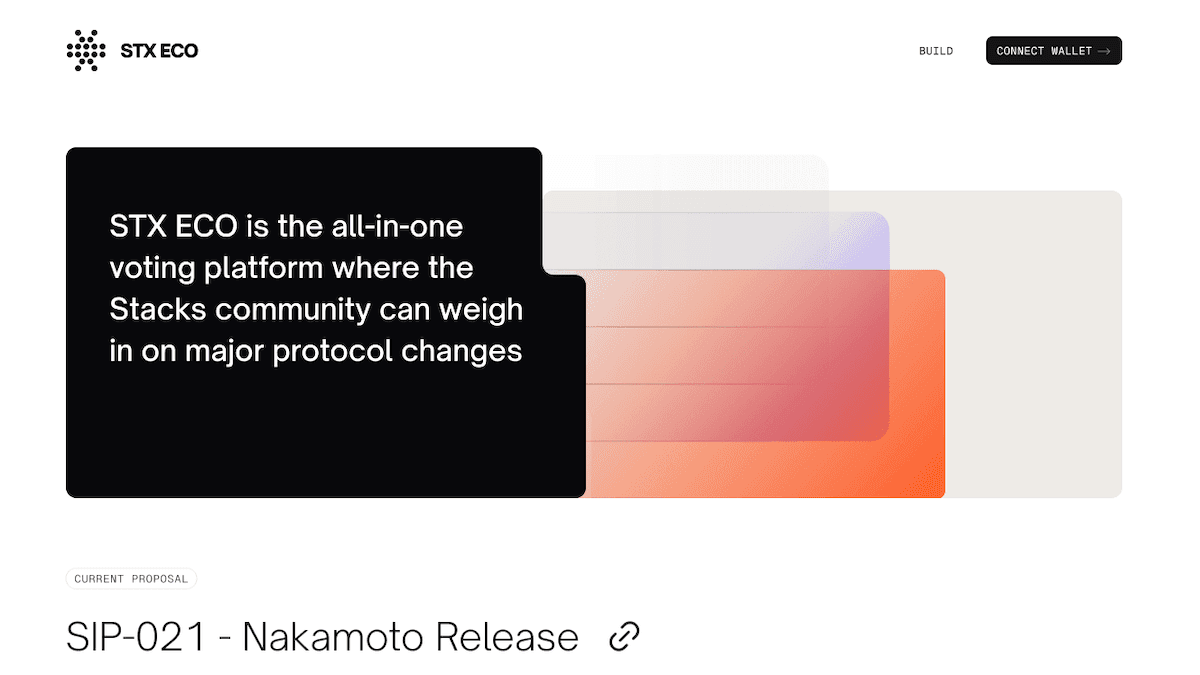 STX ECO

BUILD

CONNECT WALLET →

STX ECO is the all-in-one voting platform where the Stacks community can weigh in on major protocol changes

CURRENT PROPOSAL

SIP-021 - Nakamoto Release